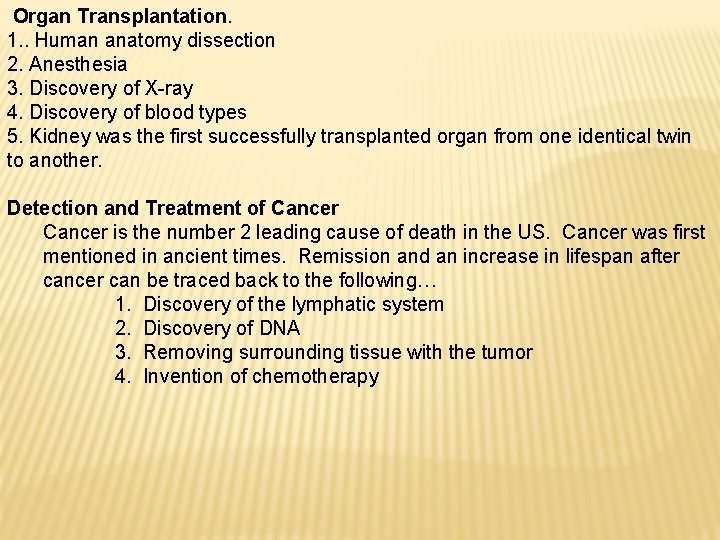 Organ Transplantation.
1.. Human anatomy dissection
2. Anesthesia
3. Discovery of X-ray
4. Discovery of blood types
5. Kidney was the first successfully transplanted organ from one identical twin to another.

Detection and Treatment of Cancer
Cancer is the number 2 leading cause of death in the US. Cancer was first mentioned in ancient times. Remission and an increase in lifespan after cancer can be traced back to the following…
1. Discovery of the lymphatic system
2. Discovery of DNA
3. Removing surrounding tissue with the tumor
4. Invention of chemotherapy